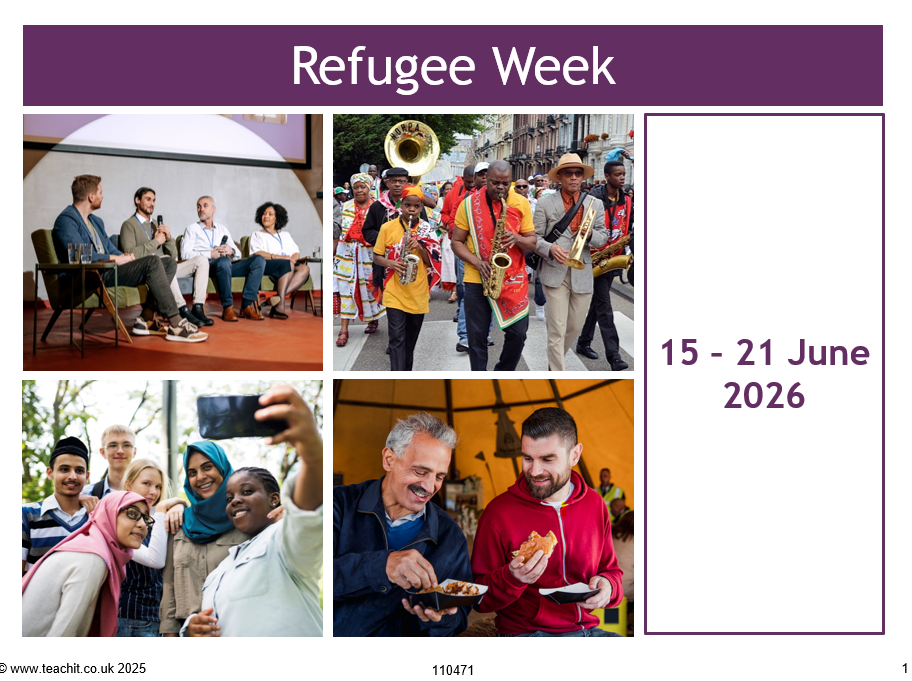 Refugee Week

15 – 21 June 2026

© www.teachit.co.uk 2025

110471

1